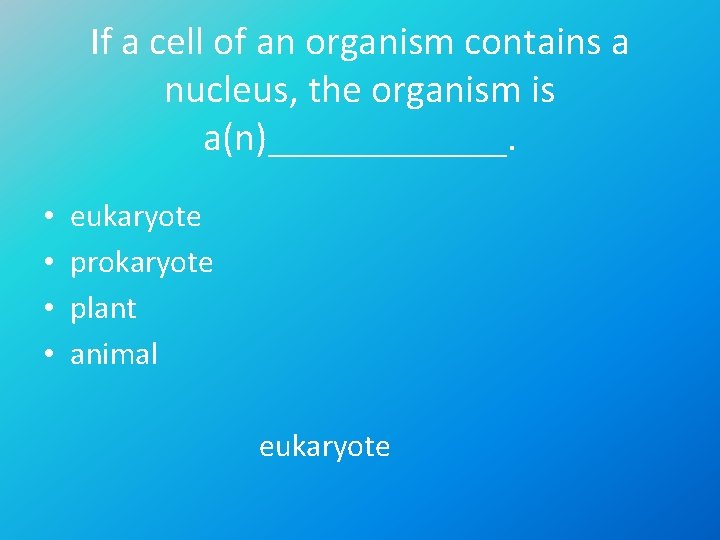 If a cell of an organism contains a nucleus, the organism is a(n)_____________.

• eukaryote
• prokaryote
• plant
• animal

eukaryote